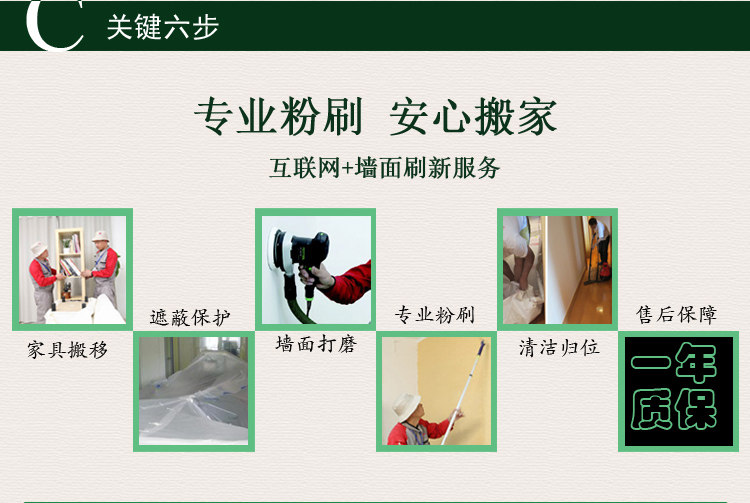 C 关键六步

专业粉刷 安心搬家

互联网+墙面刷新服务

家具搬移

遮蔽保护

墙面打磨

专业粉刷

清洁归位

售后保障

一年质保